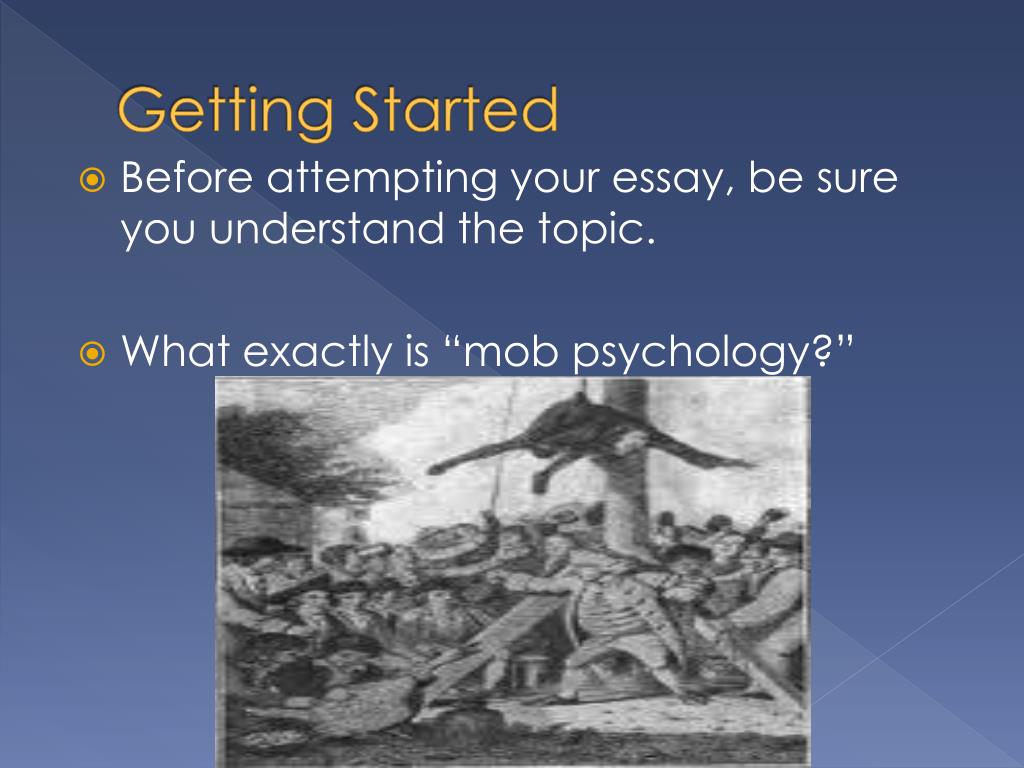 Getting Started

Before attempting your essay, be sure you understand the topic.

What exactly is “mob psychology?”